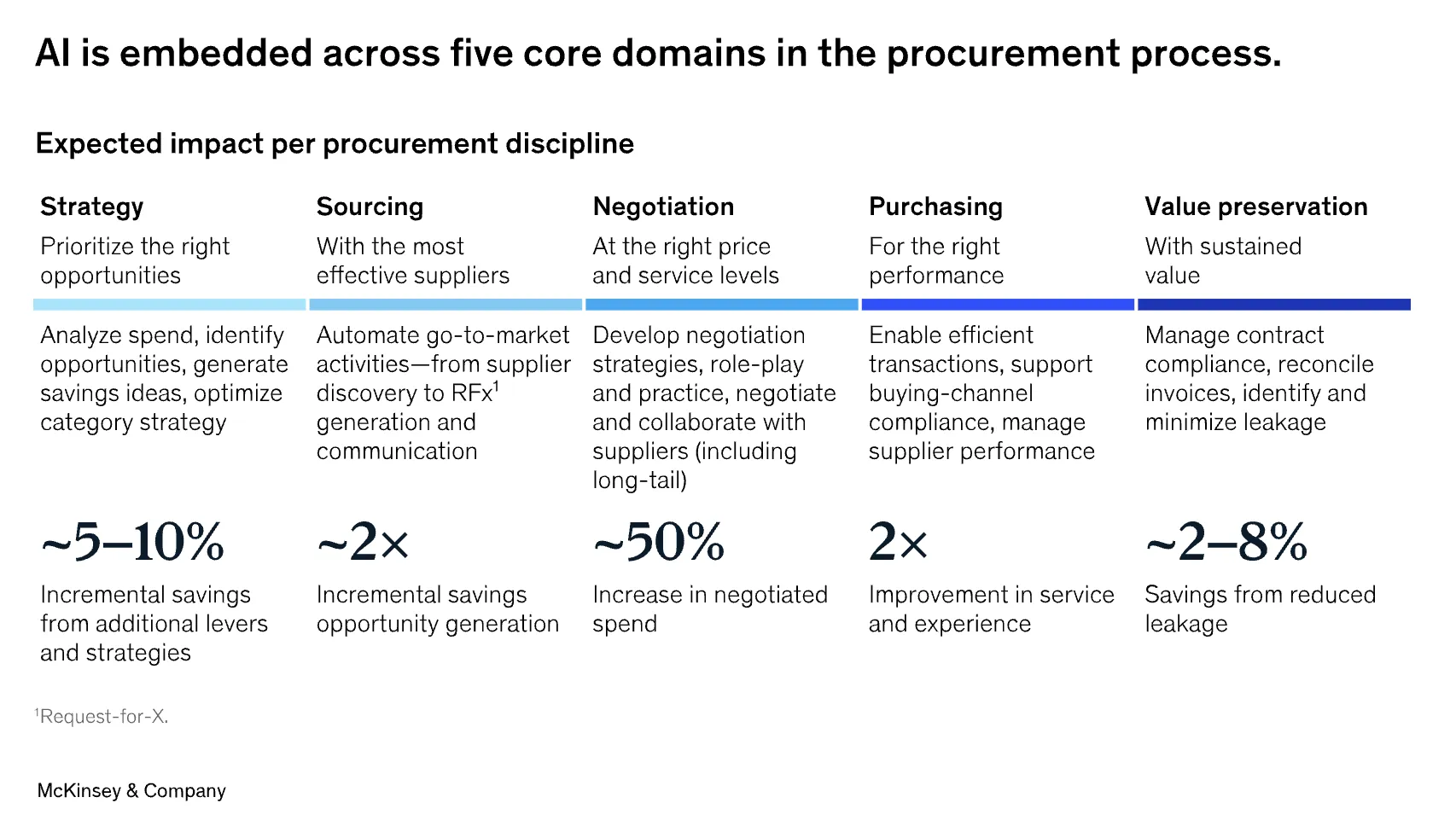 AI is embedded across five core domains in the procurement process.

Expected impact per procurement discipline

Strategy

Prioritize the right opportunities

Analyze spend, identify opportunities, generate savings ideas, optimize category strategy

~5–10%

Incremental savings from additional levers and strategies

Sourcing

With the most effective suppliers

Automate go-to-market activities—from supplier discovery to RFx$^1$ generation and communication

~2×

Incremental savings opportunity generation

Negotiation

At the right price and service levels

Develop negotiation strategies, role-play and practice, negotiate and collaborate with suppliers (including long-tail)

~50%

Increase in negotiated spend

Purchasing

For the right performance

Enable efficient transactions, support buying-channel compliance, manage supplier performance

2×

Improvement in service and experience

Value preservation

With sustained value

Manage contract compliance, reconcile invoices, identify and minimize leakage

~2–8%

Savings from reduced leakage

$^1$Request-for-X.

McKinsey & Company